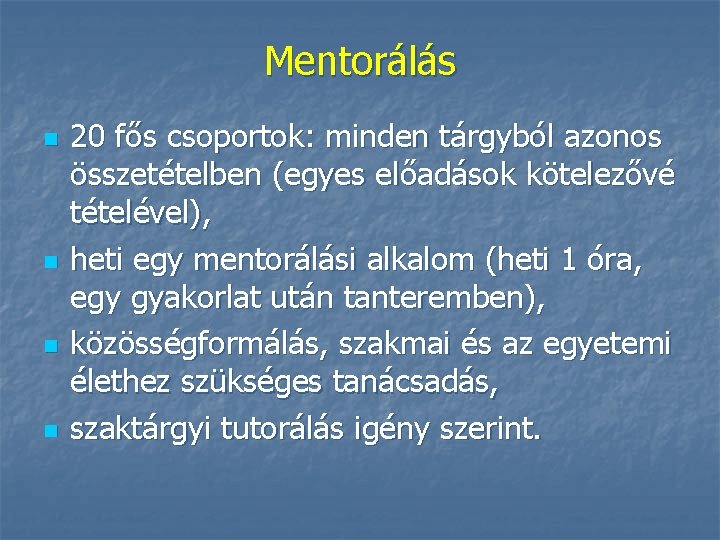 Mentorálás

- 20 fős csoportok: minden tárgyból azonos összetételben (egyes előadások kötelezővé tételével),
- heti egy mentorálási alkalom (heti 1 óra, egy gyakorlat után tanteremben),
- közösségformálás, szakmai és az egyetemi élethez szükséges tanácsadás,
- szaktárgyi tutorálás igény szerint.